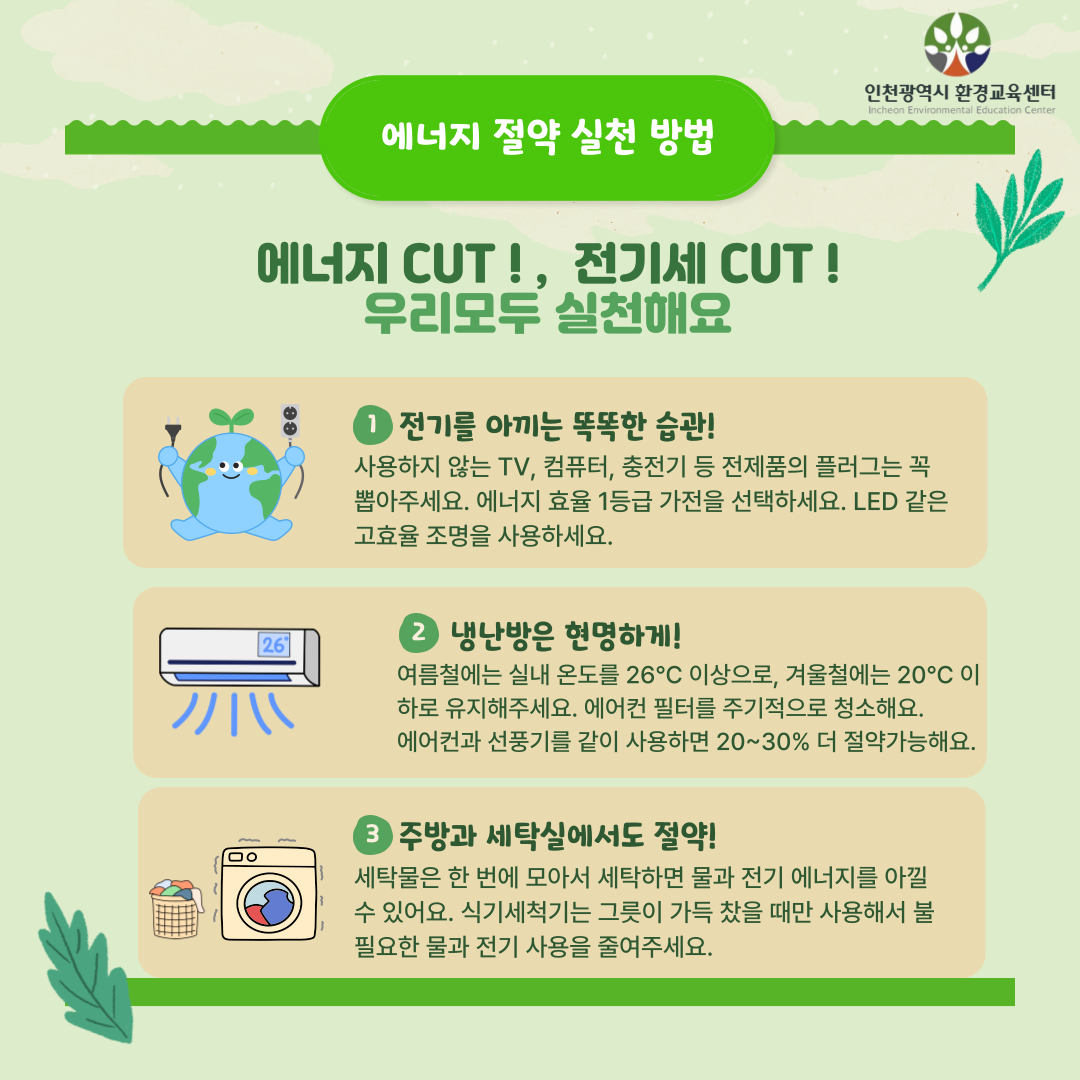 인천광역시 환경교육센터
Incheon Environmental Education Center

에너지 절약 실천 방법

에너지 CUT ! , 전기세 CUT !
우리모두 실천해요

1 전기를 아끼는 똑똑한 습관!
사용하지 않는 TV, 컴퓨터, 충전기 등 전제품의 플러그는 꼭 뽑아주세요. 에너지 효율 1등급 가전을 선택하세요. LED 같은 고효율 조명을 사용하세요.

26°

2 냉난방은 현명하게!
여름철에는 실내 온도를 26°C 이상으로, 겨울철에는 20°C 이하로 유지해주세요. 에어컨 필터를 주기적으로 청소해요.
에어컨과 선풍기를 같이 사용하면 20~30% 더 절약가능해요.

3 주방과 세탁실에서도 절약!
세탁물은 한 번에 모아서 세탁하면 물과 전기 에너지를 아낄 수 있어요. 식기세척기는 그릇이 가득 찼을 때만 사용해서 불필요한 물과 전기 사용을 줄여주세요.